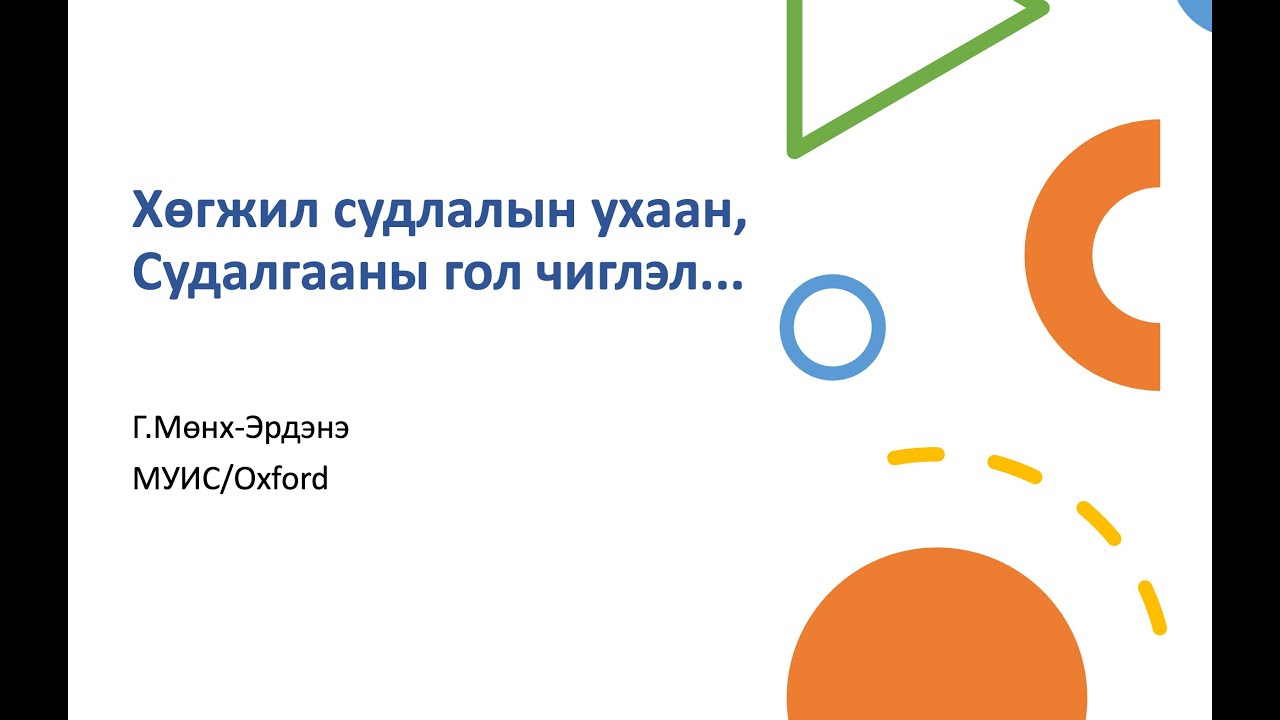 Хөгжил судлалын ухаан, Судалгааны гол чиглэл...

Г.Мөнх-Эрдэнэ

МУИС/Oxford